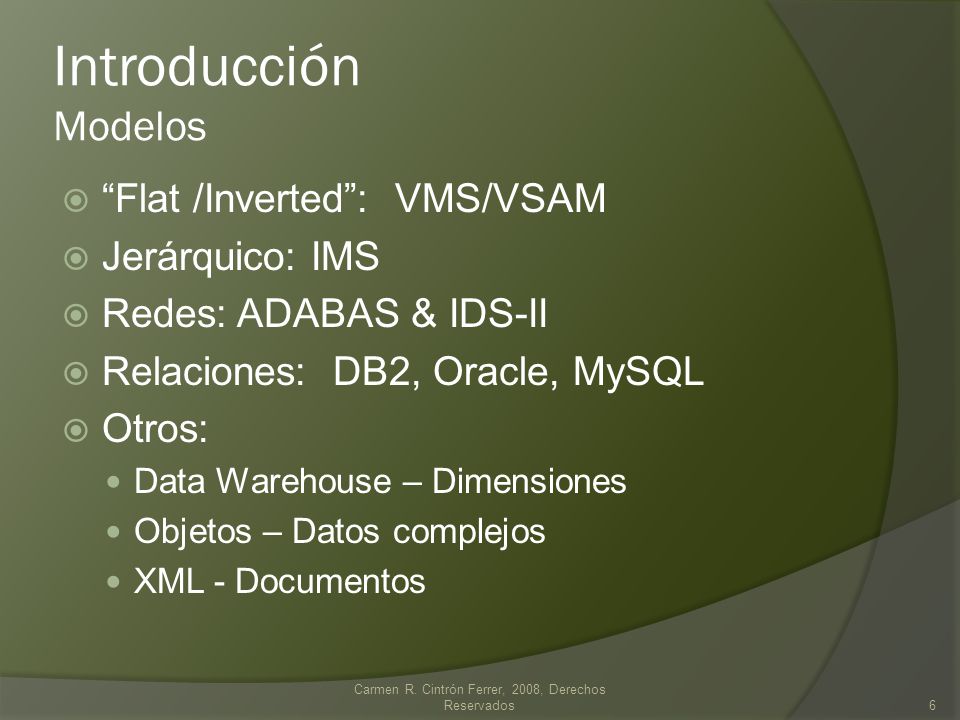 Introducción
Modelos

“Flat /Inverted”: VMS/VSAM
Jerárquico: IMS
Redes: ADABAS & IDS-II
Relaciones: DB2, Oracle, MySQL
Otros:
Data Warehouse – Dimensiones
Objetos – Datos complejos
XML - Documentos

Carmen R. Cintrón Ferrer, 2008, Derechos Reservados

6